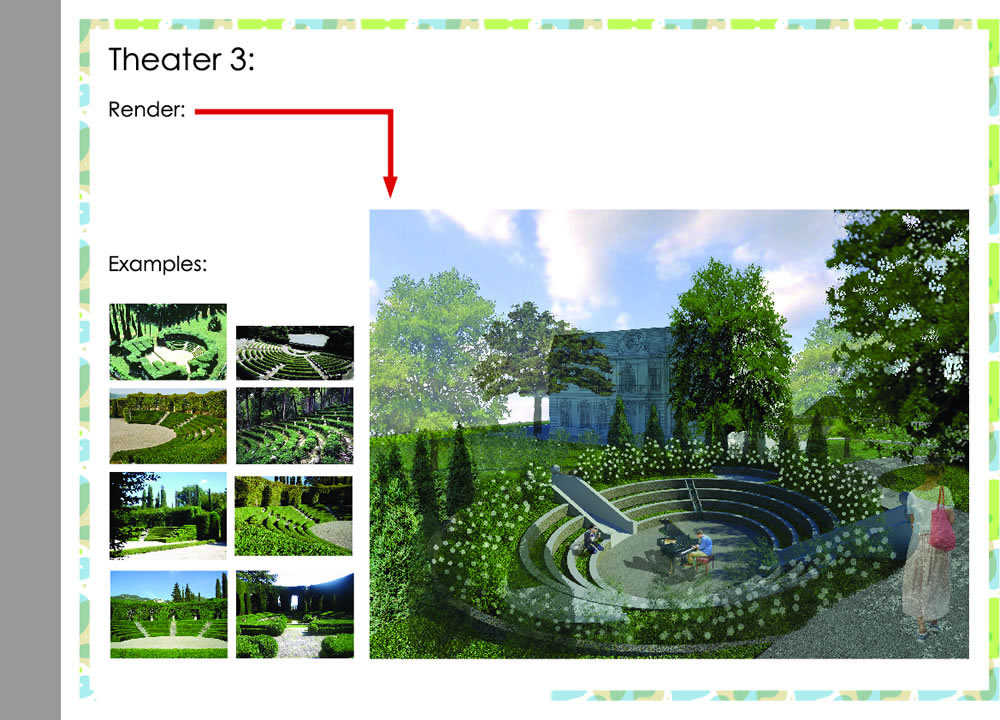 Theater 3:

Render:

Examples: